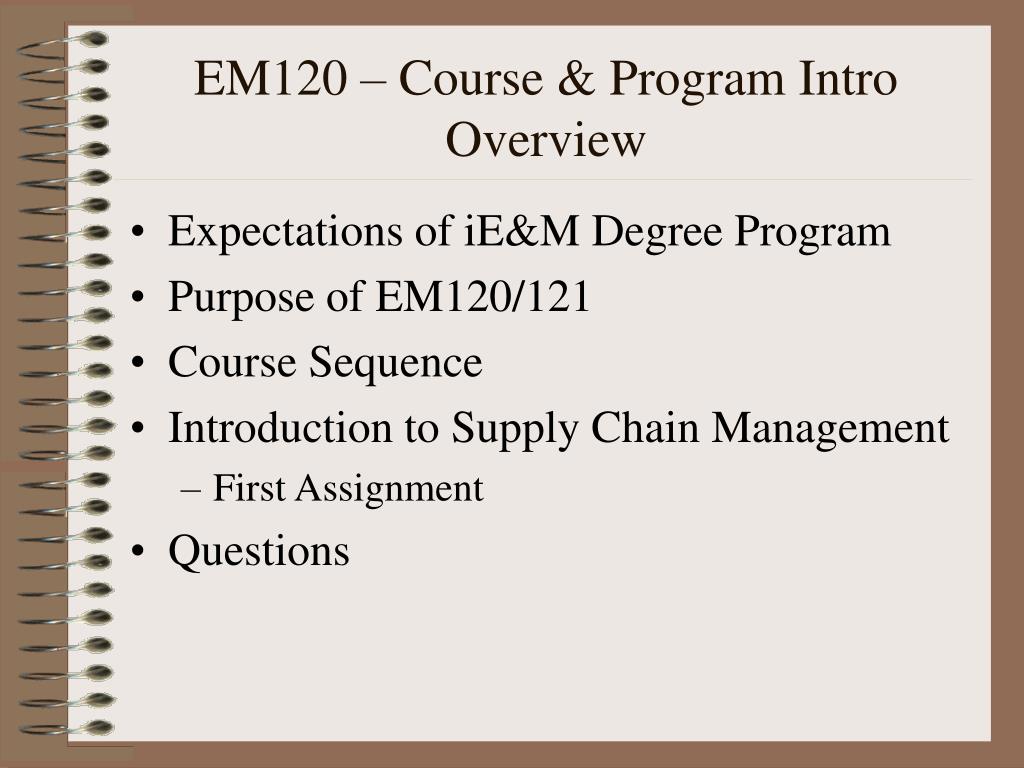 EM120 – Course & Program Intro Overview

• Expectations of iE&M Degree Program
• Purpose of EM120/121
• Course Sequence
• Introduction to Supply Chain Management
– First Assignment
• Questions